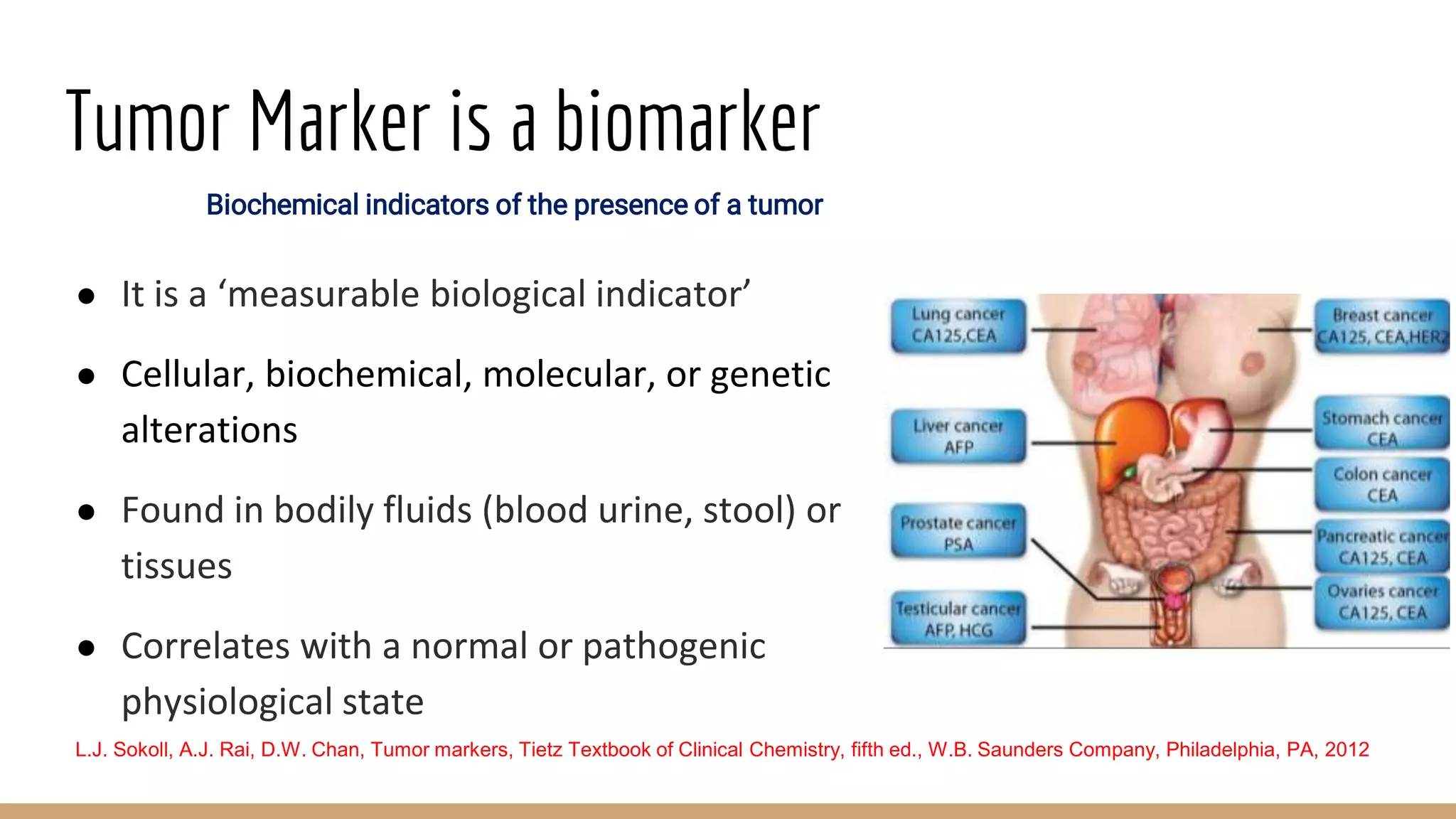 Tumor Marker is a biomarker

Biochemical indicators of the presence of a tumor

● It is a ‘measurable biological indicator’

● Cellular, biochemical, molecular, or genetic alterations

● Found in bodily fluids (blood urine, stool) or tissues

● Correlates with a normal or pathogenic physiological state

Lung cancer
CA125,CEA

Liver cancer
AFP

Prostate cancer
PSA

Testicular cancer
AFP, HCG

Breast cancer
CA125, CEA,HER2

Stomach cancer
CEA

Colon cancer
CEA

Pancreatic cancer
CA125, CEA

Ovaries cancer
CA125, CEA

L.J. Sokoll, A.J. Rai, D.W. Chan, Tumor markers, Tietz Textbook of Clinical Chemistry, fifth ed., W.B. Saunders Company, Philadelphia, PA, 2012